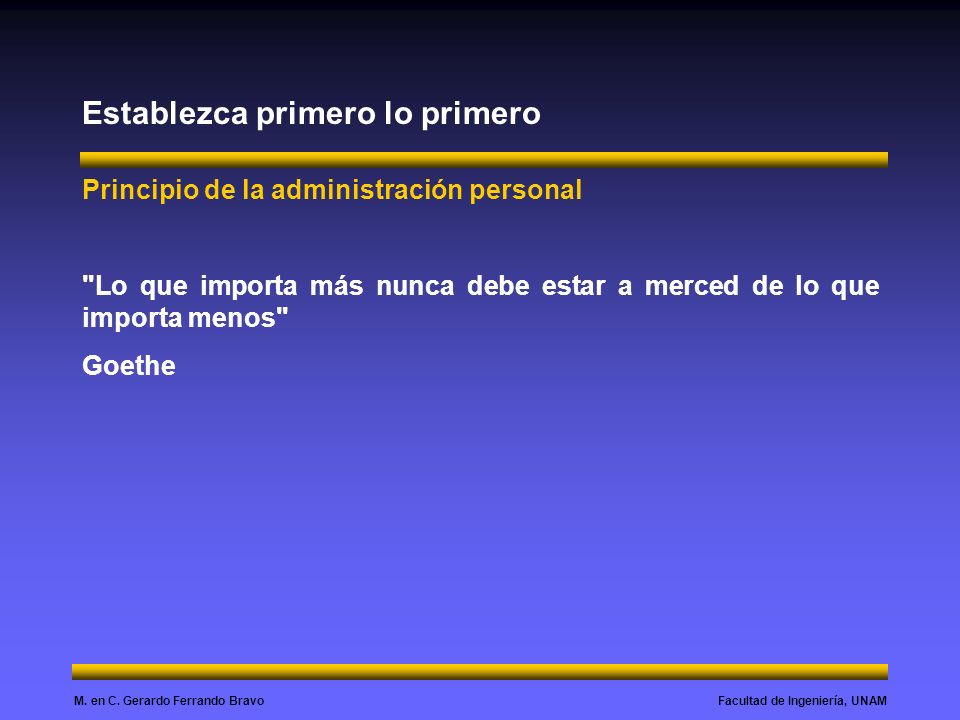 Establezca primero lo primero

Principio de la administración personal

"Lo que importa más nunca debe estar a merced de lo que importa menos"

Goethe

M. en C. Gerardo Ferrando Bravo

Facultad de Ingeniería, UNAM